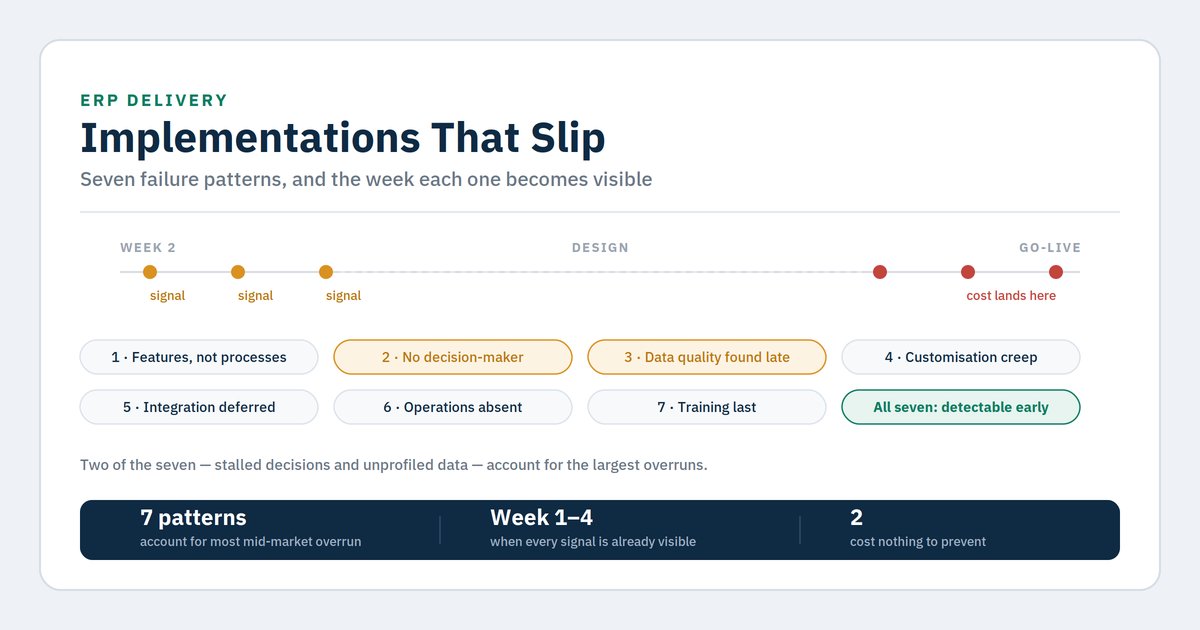 ERP DELIVERY

Implementations That Slip

Seven failure patterns, and the week each one becomes visible

WEEK 2

DESIGN

GO-LIVE

signal

signal

signal

cost lands here

1 · Features, not processes

2 · No decision-maker

3 · Data quality found late

4 · Customisation creep

5 · Integration deferred

6 · Operations absent

7 · Training last

All seven: detectable early

Two of the seven — stalled decisions and unprofiled data — account for the largest overruns.

7 patterns
account for most mid-market overrun

Week 1–4
when every signal is already visible

2
cost nothing to prevent